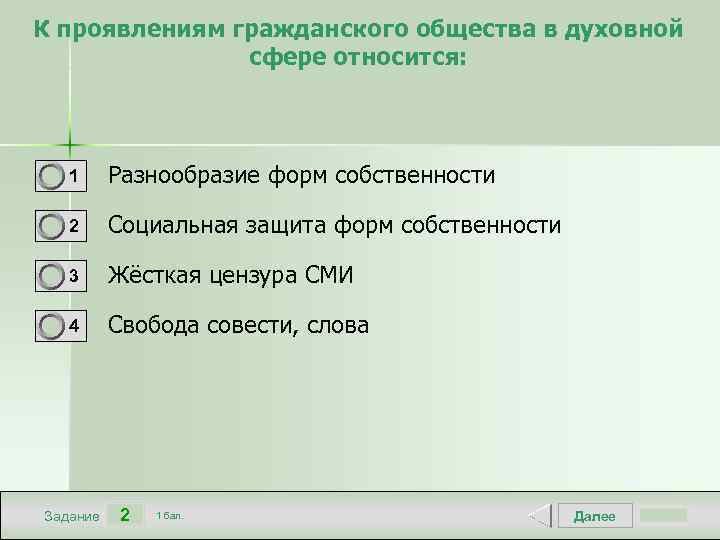 К проявлениям гражданского общества в духовной сфере относится:

1 Разнообразие форм собственности

2 Социальная защита форм собственности

3 Жёсткая цензура СМИ

4 Свобода совести, слова

Задание 2 1 бал.

Далее